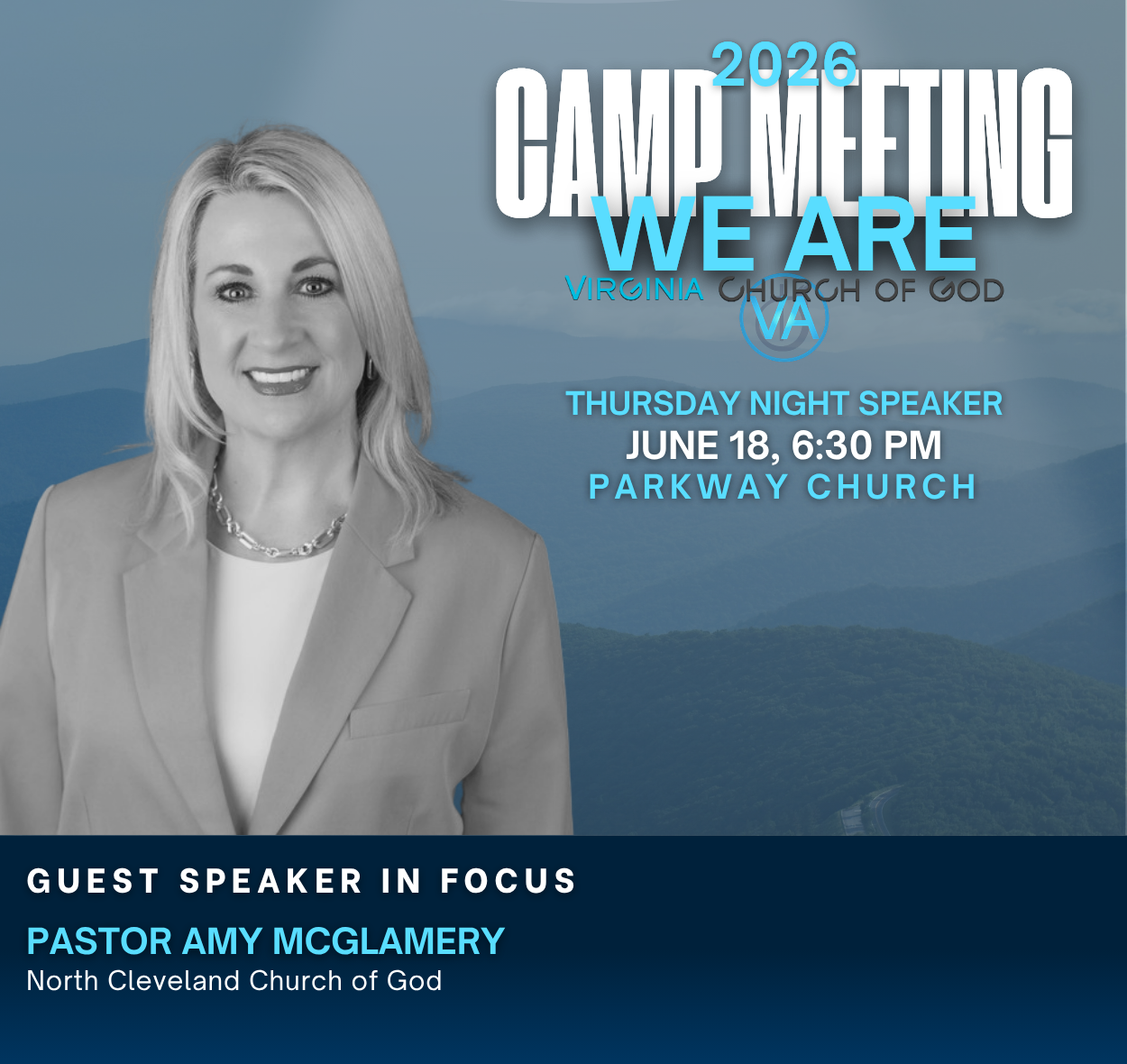 2026
CAMP MEETING
WE ARE
VIRGINIA CHURCH OF GOD
VA

THURSDAY NIGHT SPEAKER
JUNE 18, 6:30 PM
PARKWAY CHURCH

GUEST SPEAKER IN FOCUS
PASTOR AMY MCGLAMERY
North Cleveland Church of God